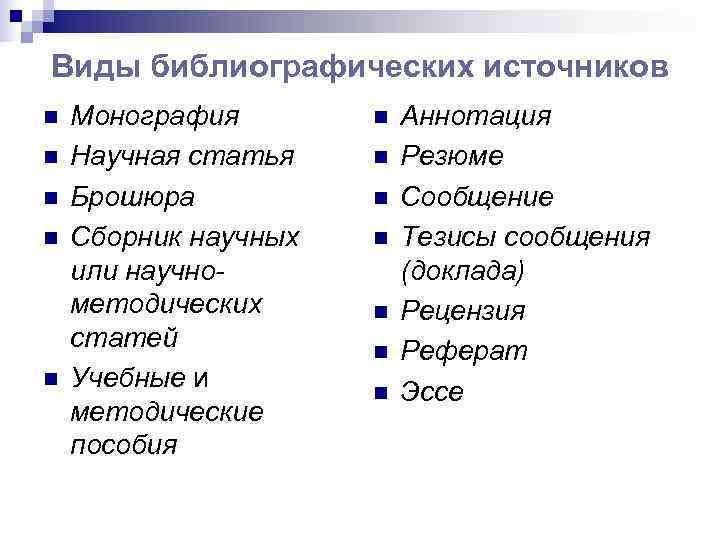 Виды библиографических источников

- Монография
- Научная статья
- Брошюра
- Сборник научных или научно-методических статей
- Учебные и методические пособия

- Аннотация
- Резюме
- Сообщение
- Тезисы сообщения (доклада)
- Рецензия
- Реферат
- Эссе